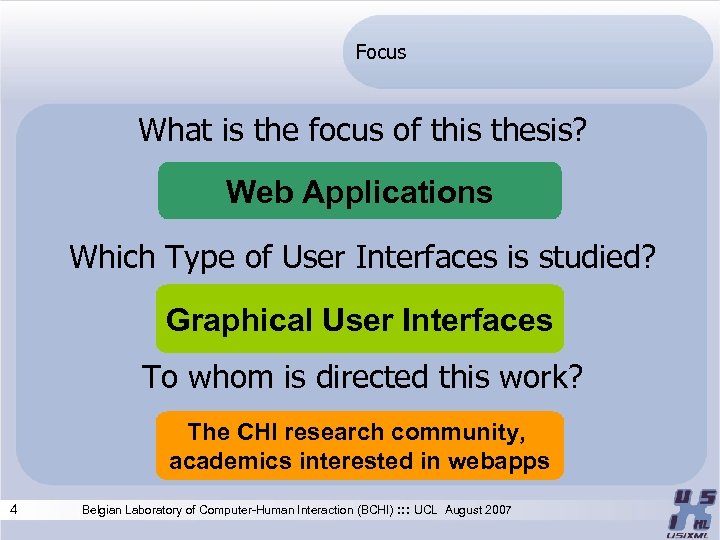 Focus

What is the focus of this thesis?

Web Applications

Which Type of User Interfaces is studied?

Graphical User Interfaces

To whom is directed this work?

The CHI research community, academics interested in webapps

4 Belgian Laboratory of Computer-Human Interaction (BCHI) ::: UCL August 2007

USIXML